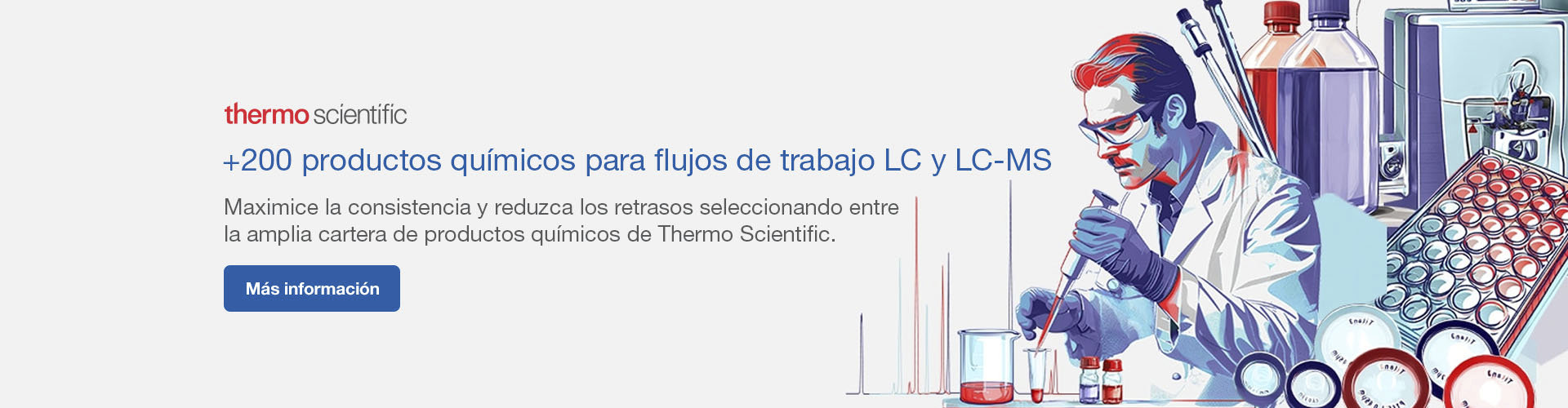 thermo scientific

+200 productos químicos para flujos de trabajo LC y LC-MS

Maximice la consistencia y reduzca los retrasos seleccionando entre la amplia cartera de productos químicos de Thermo Scientific.

Más información